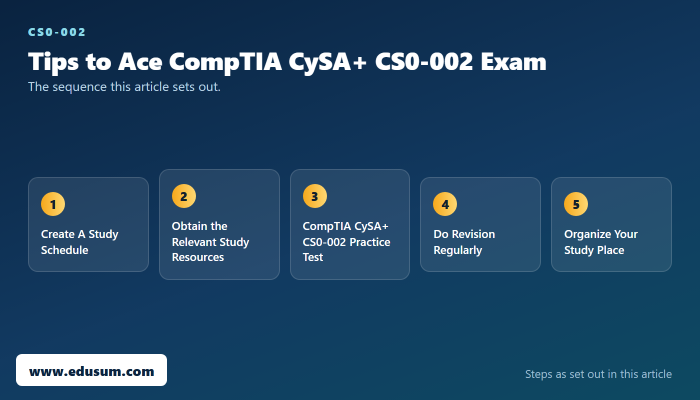 CS0-002

Tips to Ace CompTIA CySA+ CS0-002 Exam

The sequence this article sets out.

1
Create A Study Schedule

2
Obtain the Relevant Study Resources

3
CompTIA CySA+ CS0-002 Practice Test

4
Do Revision Regularly

5
Organize Your Study Place

www.edusum.com

Steps as set out in this article